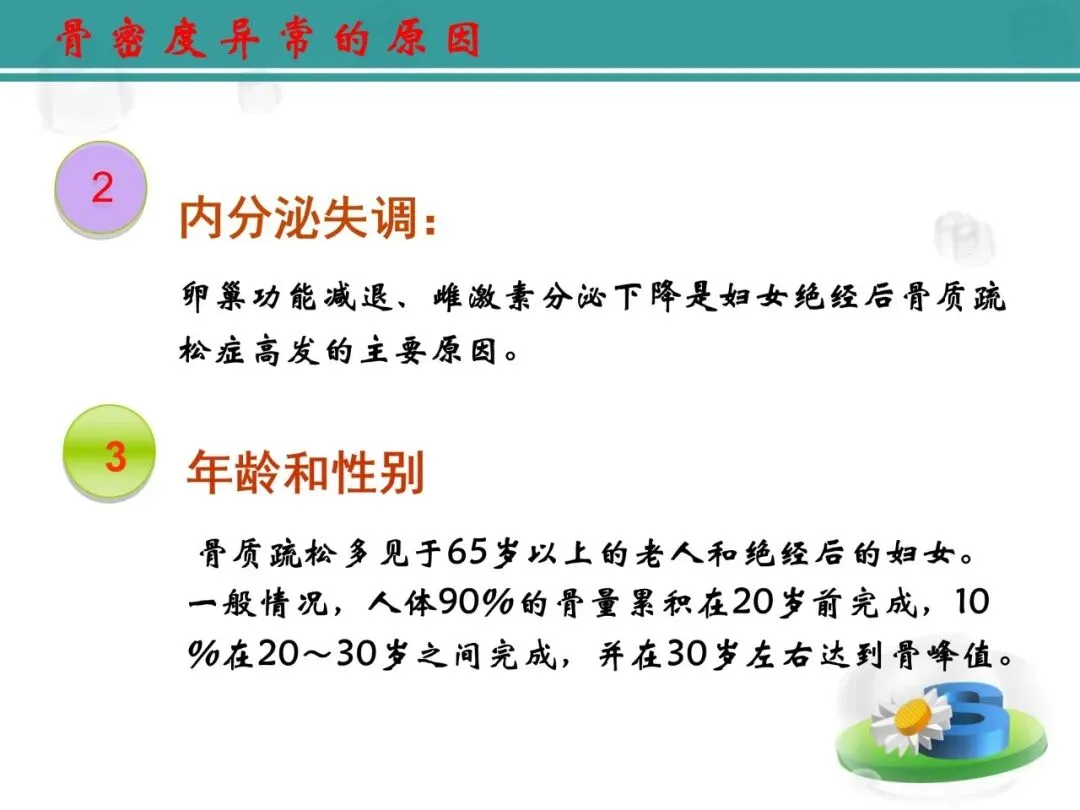 骨密度异常的原因

2

内分泌失调：

卵巢功能减退、雌激素分泌下降是妇女绝经后骨质疏松症高发的主要原因。

3

年龄和性别

骨质疏松多见于65岁以上的老人和绝经后的妇女。一般情况，人体90%的骨量累积在20岁前完成，10%在20～30岁之间完成，并在30岁左右达到骨峰值。